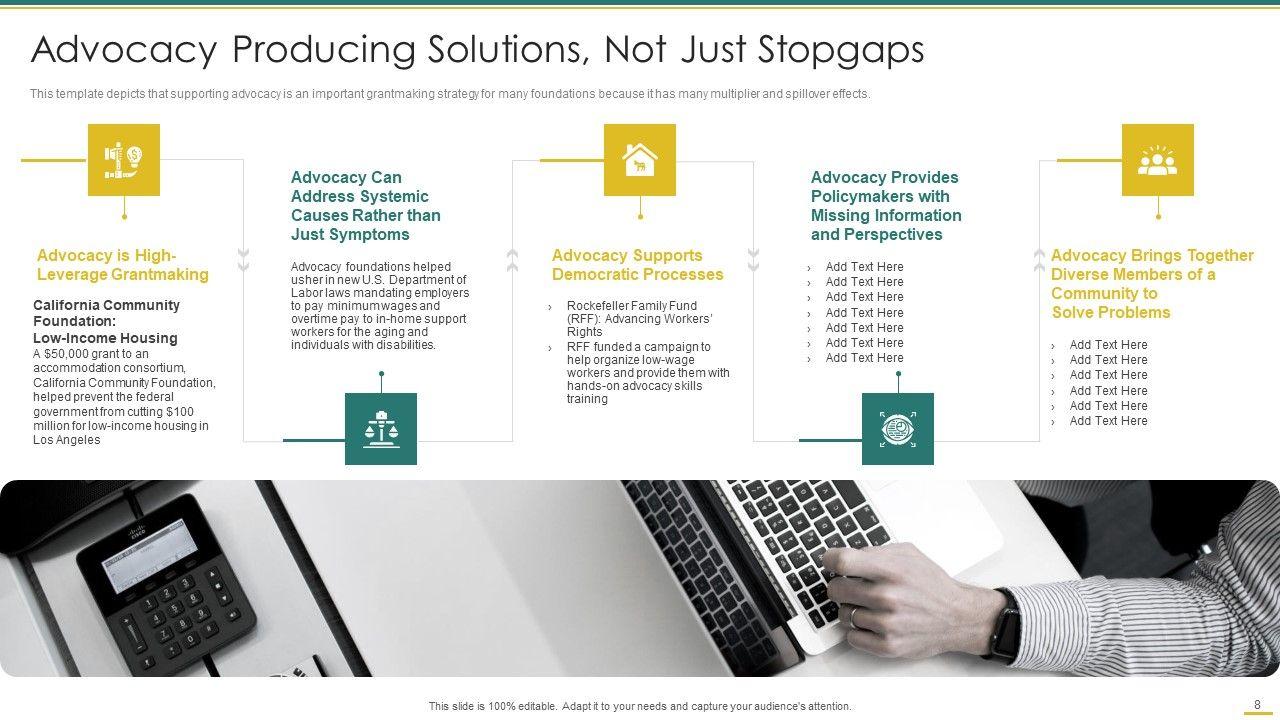 Advocacy Producing Solutions, Not Just Stopgaps

This template depicts that supporting advocacy is an important grantmaking strategy for many foundations because it has many multiplier and spillover effects.

Advocacy is High-Leverage Grantmaking

California Community Foundation: Low-Income Housing

A $50,000 grant to an accommodation consortium, California Community Foundation, helped prevent the federal government from cutting $100 million for low-income housing in Los Angeles

Advocacy Can Address Systemic Causes Rather than Just Symptoms

Advocacy foundations helped usher in new U.S. Department of Labor laws mandating employers to pay minimum wages and overtime pay to in-home support workers for the aging and individuals with disabilities.

Advocacy Supports Democratic Processes

› Rockefeller Family Fund (RFF): Advancing Workers' Rights
› RFF funded a campaign to help organize low-wage workers and provide them with hands-on advocacy skills training

Advocacy Provides Policymakers with Missing Information and Perspectives

› Add Text Here
› Add Text Here
› Add Text Here
› Add Text Here
› Add Text Here
› Add Text Here
› Add Text Here

Advocacy Brings Together Diverse Members of a Community to Solve Problems

› Add Text Here
› Add Text Here
› Add Text Here
› Add Text Here
› Add Text Here
› Add Text Here

This slide is 100% editable. Adapt it to your needs and capture your audience's attention.

8